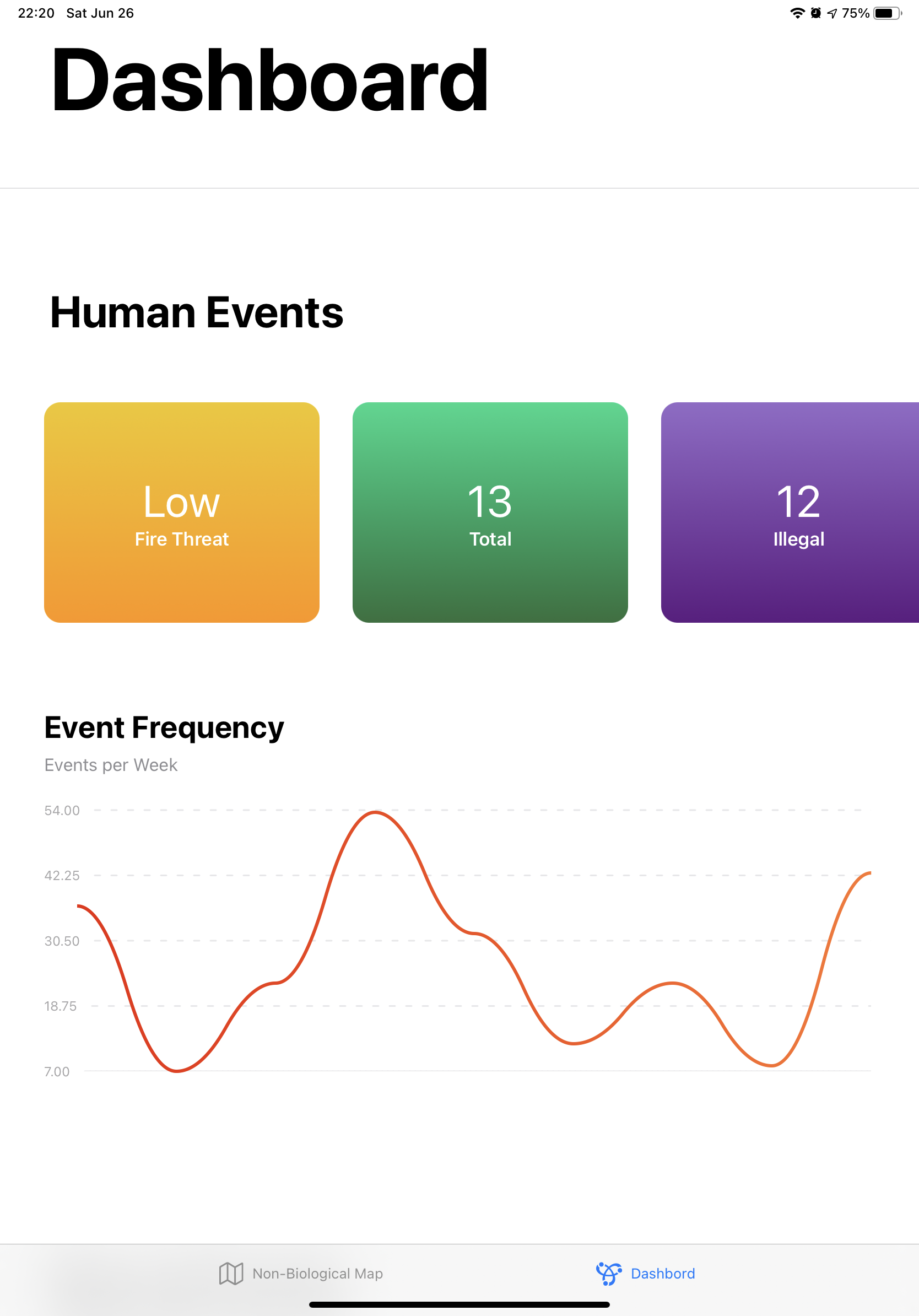 22:20 Sat Jun 26

75%

Dashboard

Human Events

Low
Fire Threat

13
Total

12
Illegal

Event Frequency
Events per Week

54.00
42.25
30.50
18.75
7.00

Non-Biological Map
Dashbord